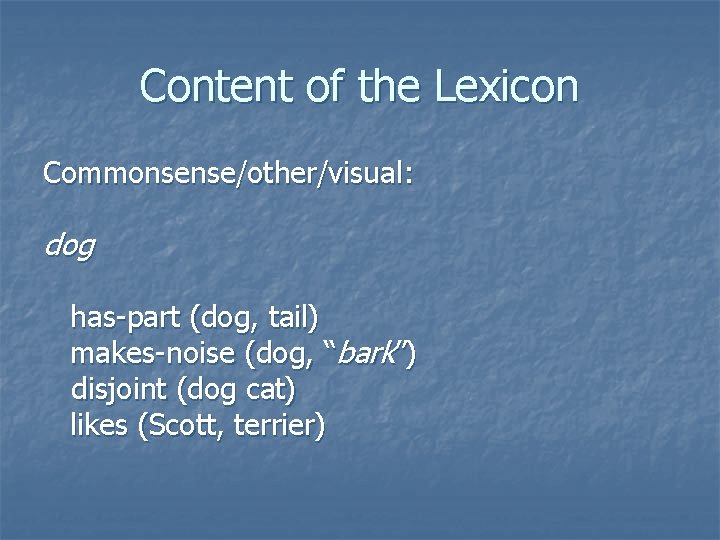 Content of the Lexicon

Commonsense/other/visual:

dog

has-part (dog, tail)
makes-noise (dog, “bark”)
disjoint (dog cat)
likes (Scott, terrier)